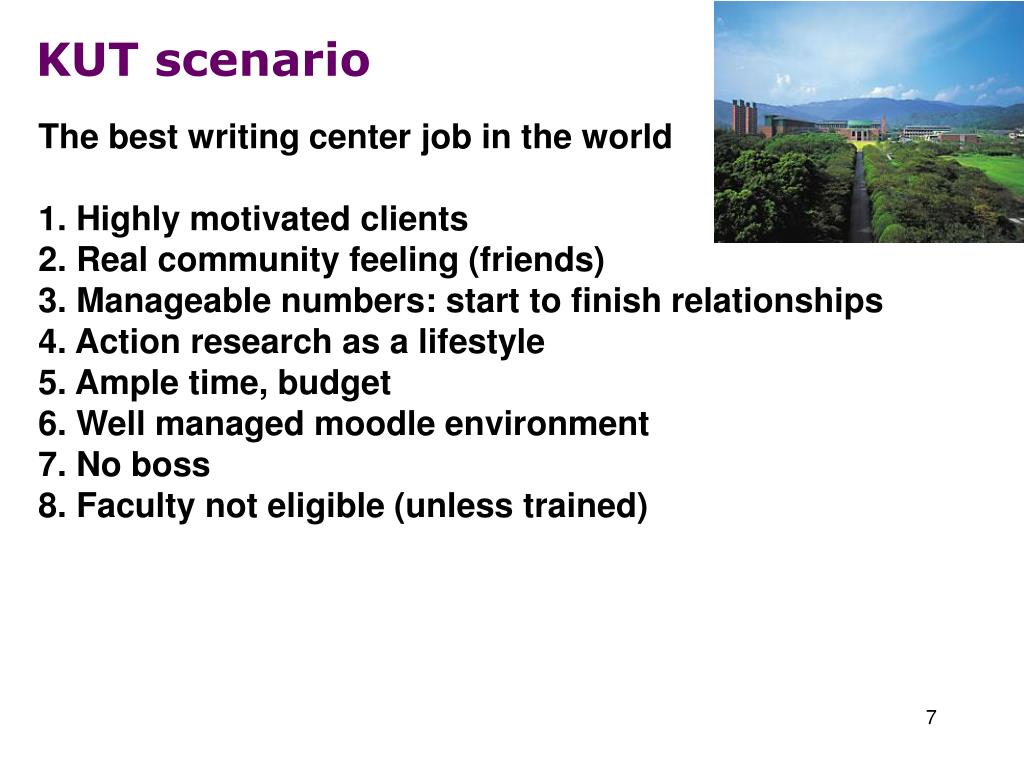 KUT scenario

The best writing center job in the world

1. Highly motivated clients
2. Real community feeling (friends)
3. Manageable numbers: start to finish relationships
4. Action research as a lifestyle
5. Ample time, budget
6. Well managed moodle environment
7. No boss
8. Faculty not eligible (unless trained)

7